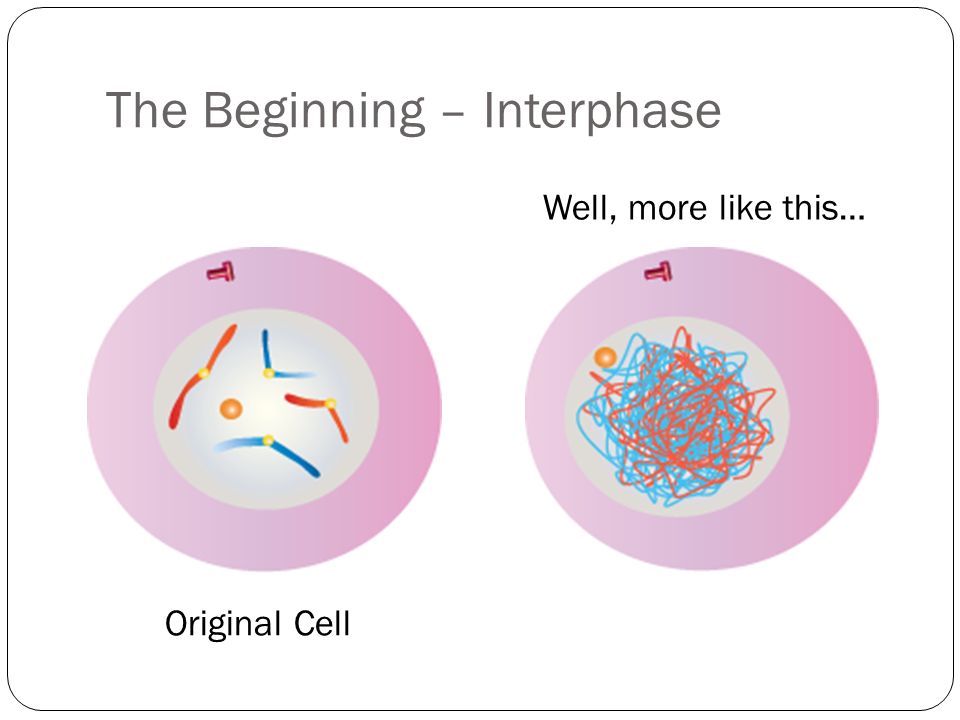 The Beginning – Interphase

Well, more like this...

Original Cell